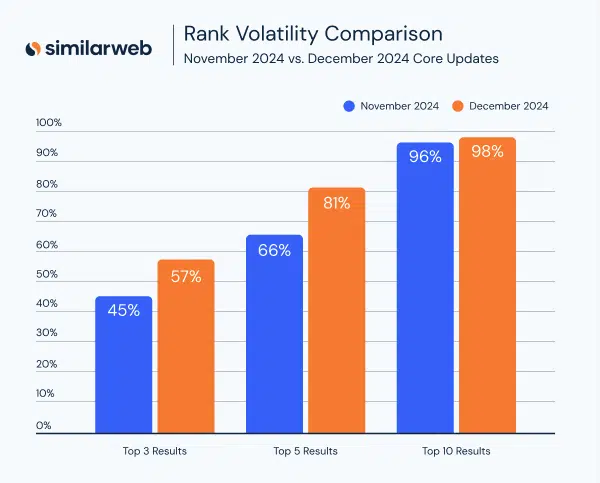 similarweb

Rank Volatility Comparison
November 2024 vs. December 2024 Core Updates

November 2024
December 2024

100%
90%
80%
70%
60%
50%
40%
30%
20%
10%
0%

45%
57%
66%
81%
96%
98%

Top 3 Results
Top 5 Results
Top 10 Results